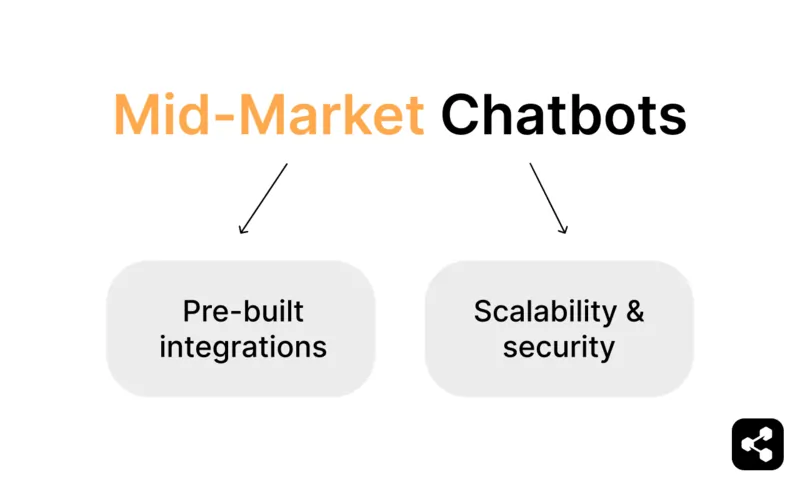 Mid-Market Chatbots

Pre-built integrations

Scalability & security